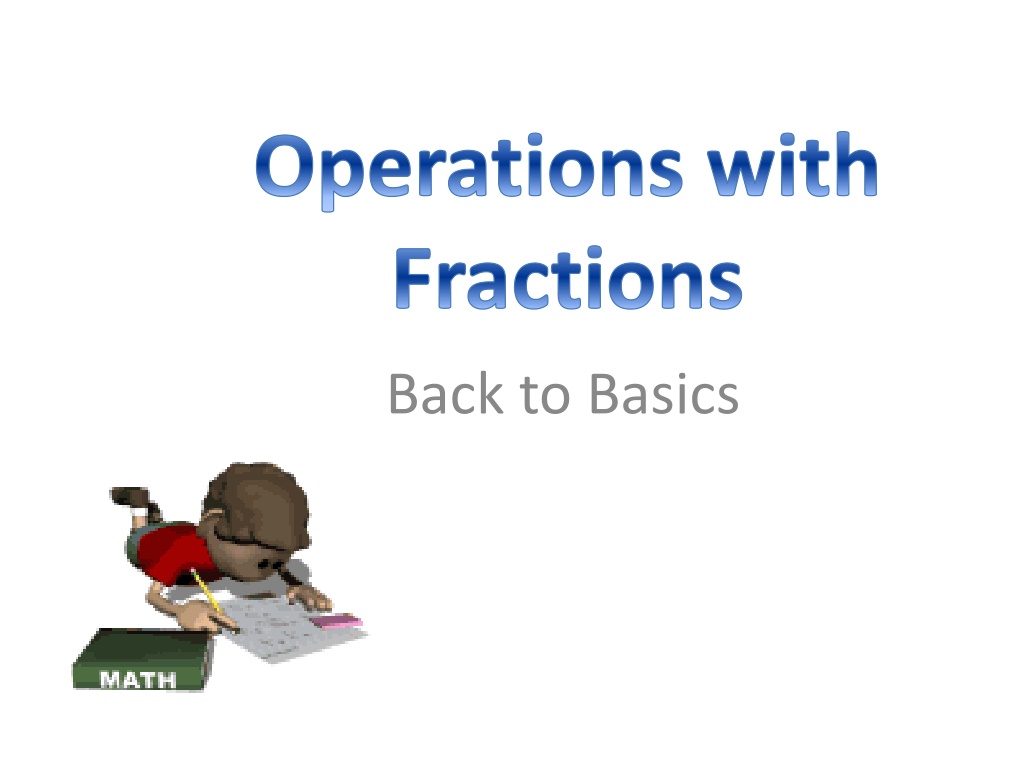 Operations with Fractions

Back to Basics

MATH